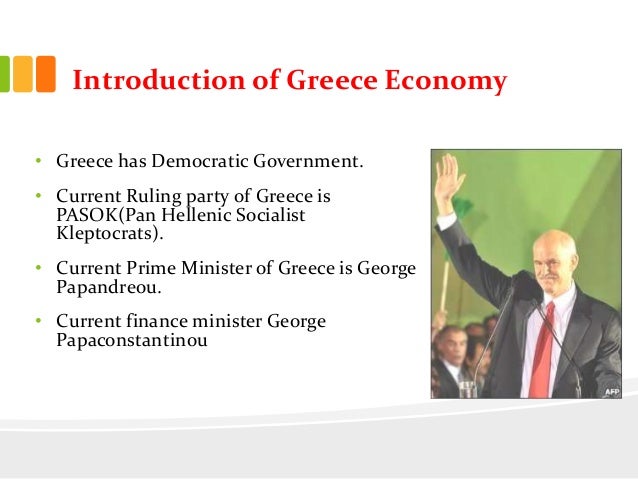 Introduction of Greece Economy

• Greece has Democratic Government.

• Current Ruling party of Greece is PASOK(Pan Hellenic Socialist Kleptocrats).

• Current Prime Minister of Greece is George Papandreou.

• Current finance minister George Papaconstantinou

AFP